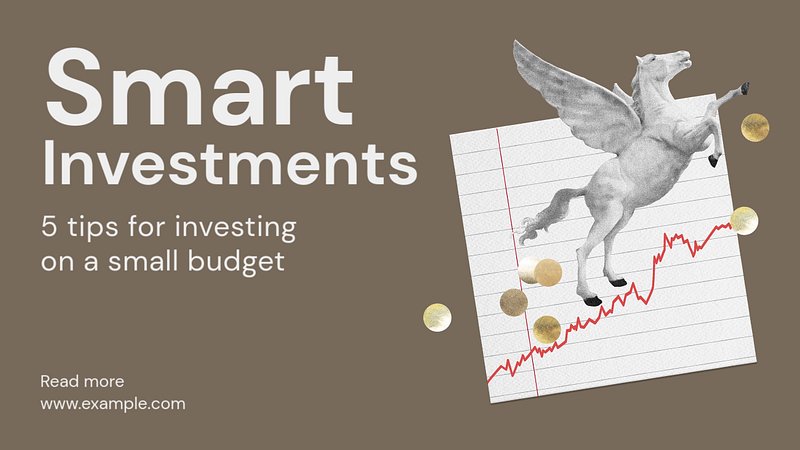 Smart Investments

5 tips for investing on a small budget

Read more
www.example.com